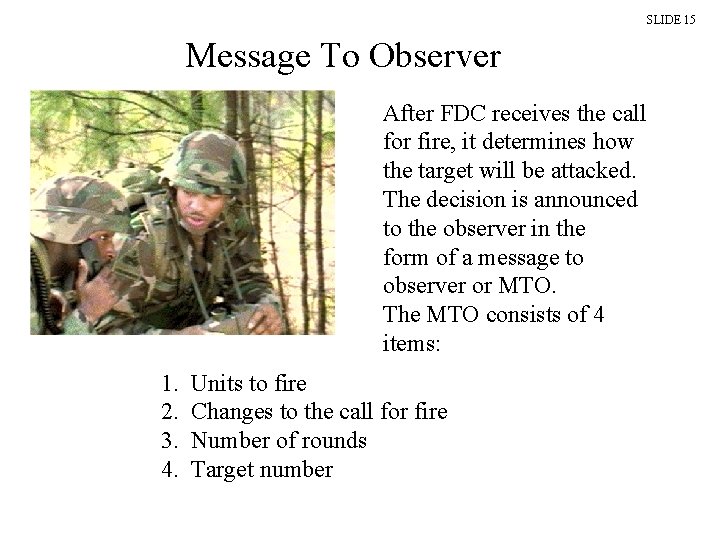 SLIDE 15

Message To Observer

After FDC receives the call for fire, it determines how the target will be attacked. The decision is announced to the observer in the form of a message to observer or MTO.
The MTO consists of 4 items:

1. Units to fire
2. Changes to the call for fire
3. Number of rounds
4. Target number